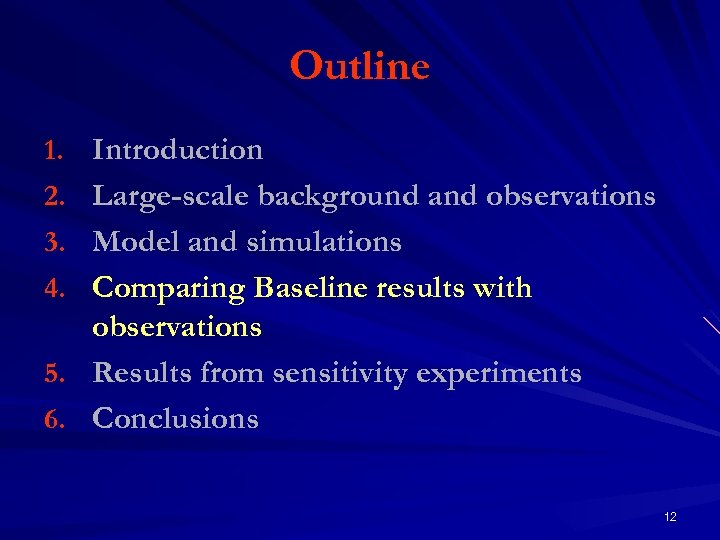 Outline

1. Introduction
2. Large-scale background and observations
3. Model and simulations
4. Comparing Baseline results with observations
5. Results from sensitivity experiments
6. Conclusions

12